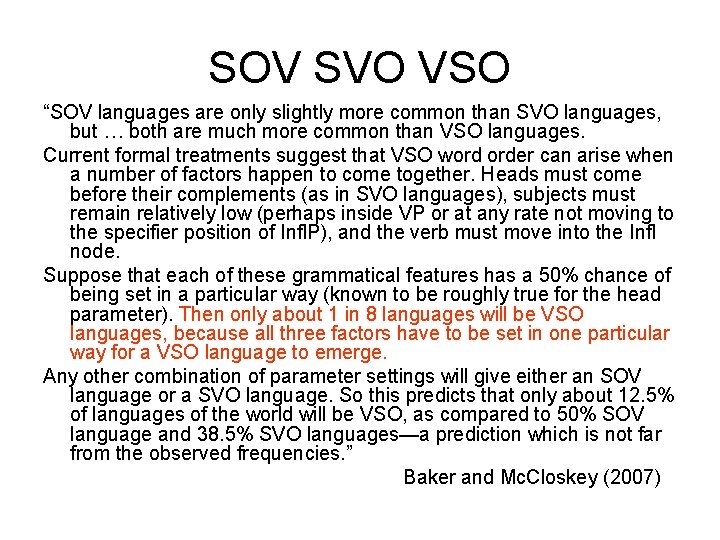 SOV SVO VSO

“SOV languages are only slightly more common than SVO languages, but … both are much more common than VSO languages.

Current formal treatments suggest that VSO word order can arise when a number of factors happen to come together. Heads must come before their complements (as in SVO languages), subjects must remain relatively low (perhaps inside VP or at any rate not moving to the specifier position of InflP), and the verb must move into the Infl node.

Suppose that each of these grammatical features has a 50% chance of being set in a particular way (known to be roughly true for the head parameter). Then only about 1 in 8 languages will be VSO languages, because all three factors have to be set in one particular way for a VSO language to emerge.

Any other combination of parameter settings will give either an SOV language or a SVO language. So this predicts that only about 12.5% of languages of the world will be VSO, as compared to 50% SOV language and 38.5% SVO languages—a prediction which is not far from the observed frequencies.”

Baker and McCloskey (2007)